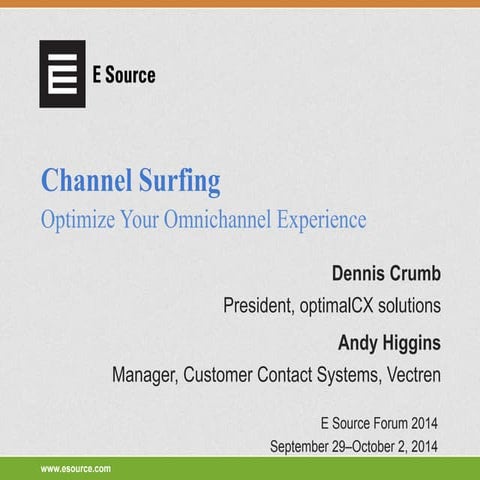 E Source

Channel Surfing

Optimize Your Omnichannel Experience

Dennis Crumb

President, optimalCX solutions

Andy Higgins

Manager, Customer Contact Systems, Vectren

E Source Forum 2014

September 29–October 2, 2014

www.esource.com